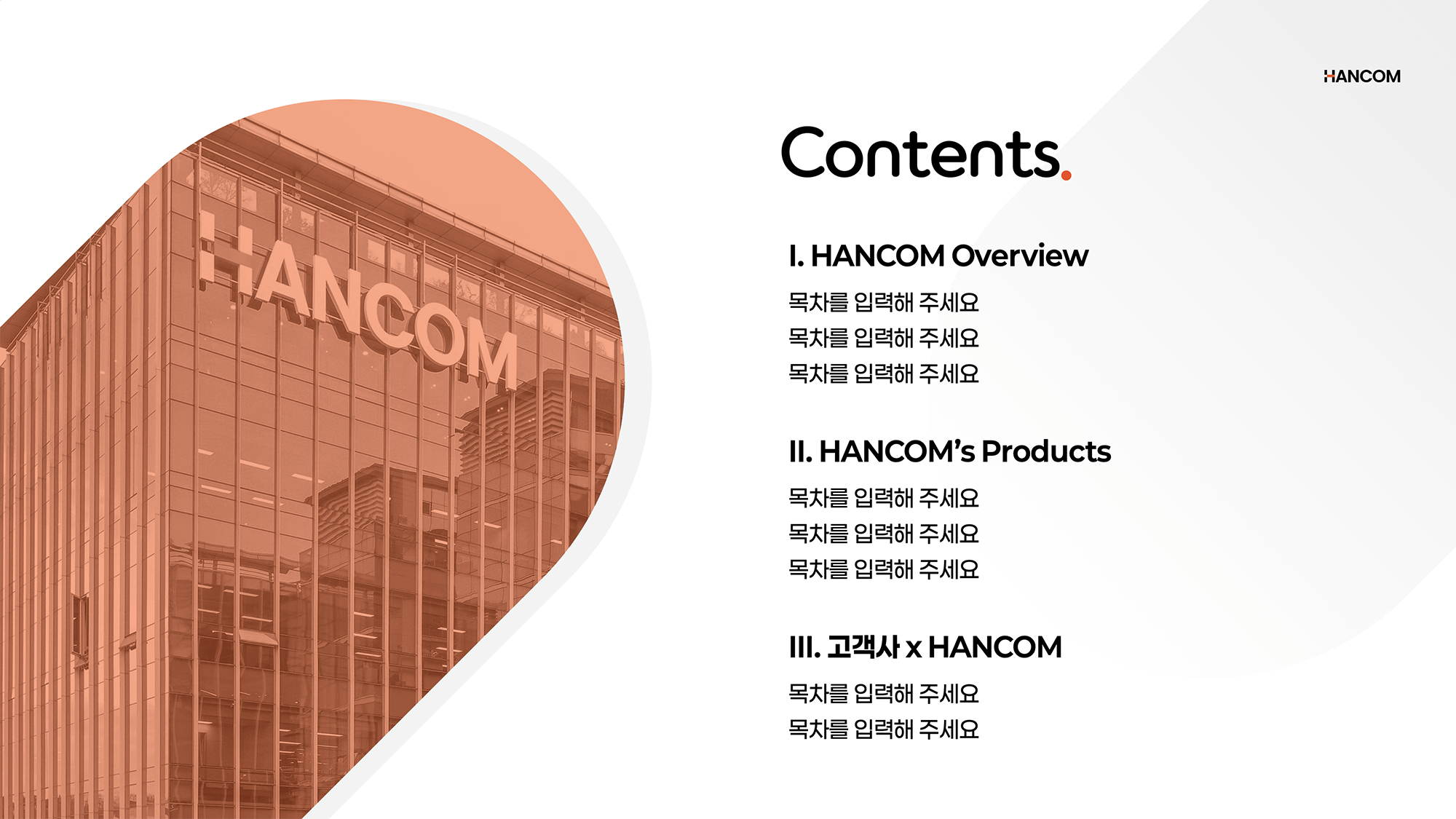 HANCOM

HANCOM

Contents.

I. HANCOM Overview

목차를 입력해 주세요
목차를 입력해 주세요
목차를 입력해 주세요

II. HANCOM's Products

목차를 입력해 주세요
목차를 입력해 주세요
목차를 입력해 주세요

III. 고객사 x HANCOM

목차를 입력해 주세요
목차를 입력해 주세요